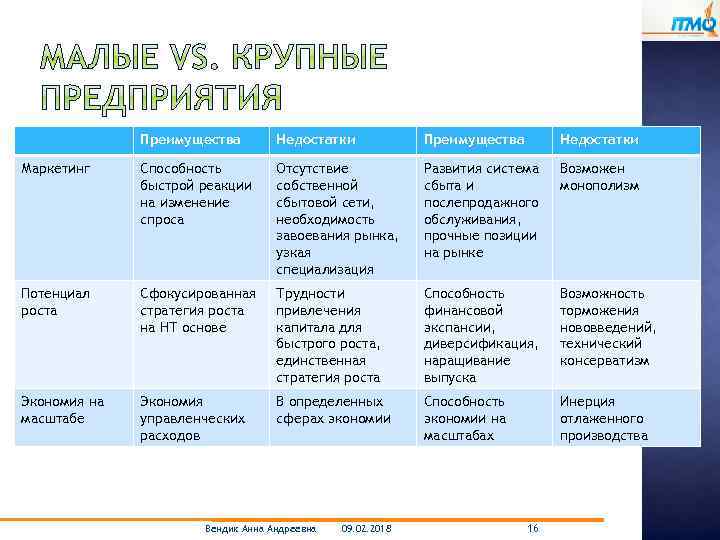 ITMO

МАЛЫЕ VS. КРУПНЫЕ ПРЕДПРИЯТИЯ

| | Преимущества | Недостатки | Преимущества | Недостатки |
|---|---|---|---|---|
| Маркетинг | Способность быстрой реакции на изменение спроса | Отсутствие собственной сбытовой сети, необходимость завоевания рынка, узкая специализация | Развития система сбыта и послепродажного обслуживания, прочные позиции на рынке | Возможен монополизм |
| Потенциал роста | Сфокусированная стратегия роста на НТ основе | Трудности привлечения капитала для быстрого роста, единственная стратегия роста | Способность финансовой экспансии, диверсификация, наращивание выпуска | Возможность торможения нововведений, технический консерватизм |
| Экономия на масштабе | Экономия управленческих расходов | В определенных сферах экономии | Способность экономии на масштабах | Инерция отлаженного производства |

Вендик Анна Андреевна 09.02.2018 16